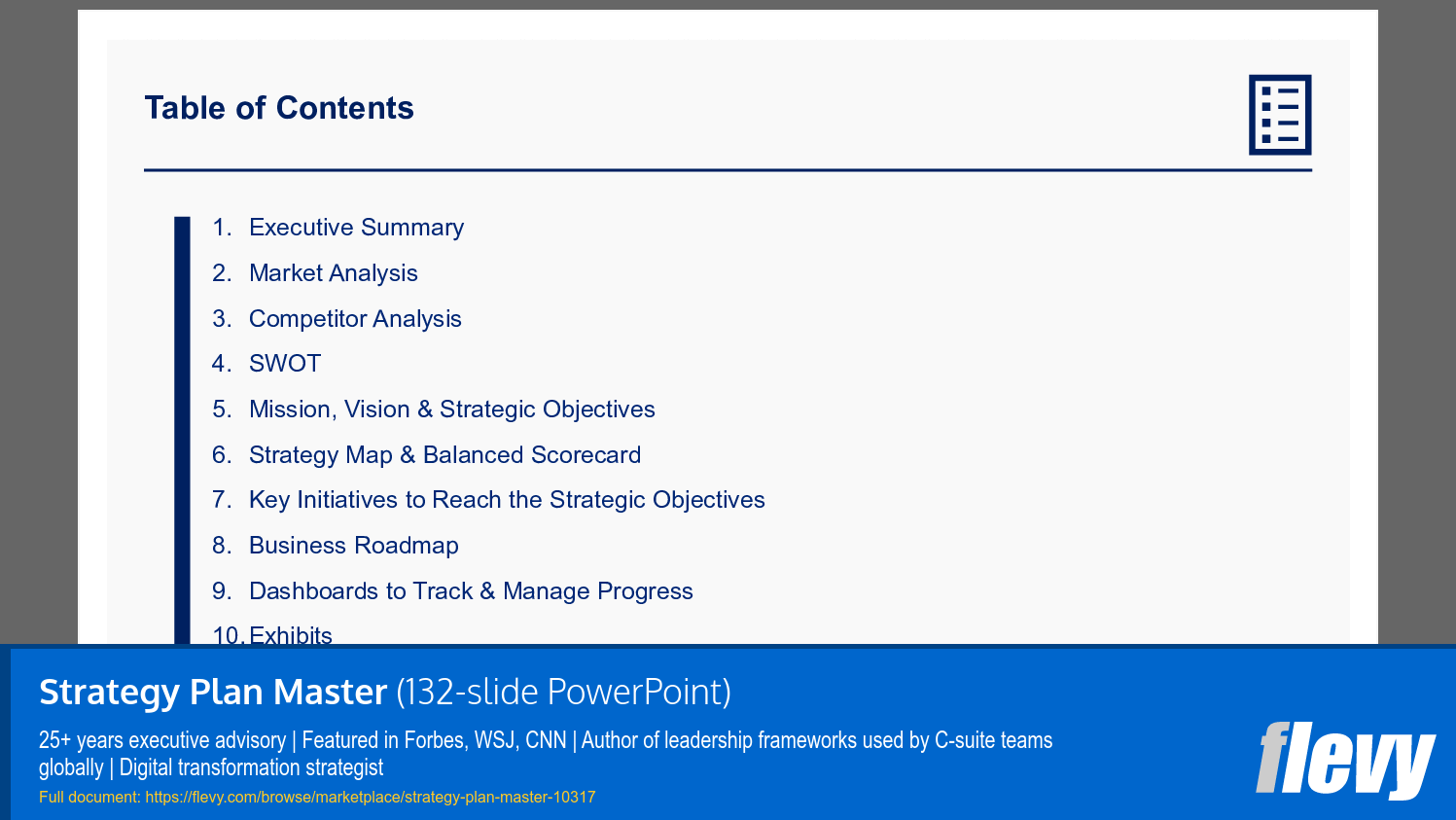 Table of Contents

1. Executive Summary
2. Market Analysis
3. Competitor Analysis
4. SWOT
5. Mission, Vision & Strategic Objectives
6. Strategy Map & Balanced Scorecard
7. Key Initiatives to Reach the Strategic Objectives
8. Business Roadmap
9. Dashboards to Track & Manage Progress
10. Exhibits

Strategy Plan Master (132-slide PowerPoint)

25+ years executive advisory | Featured in Forbes, WSJ, CNN | Author of leadership frameworks used by C-suite teams globally | Digital transformation strategist

Full document: https://flevy.com/browse/marketplace/strategy-plan-master-10317

flevy